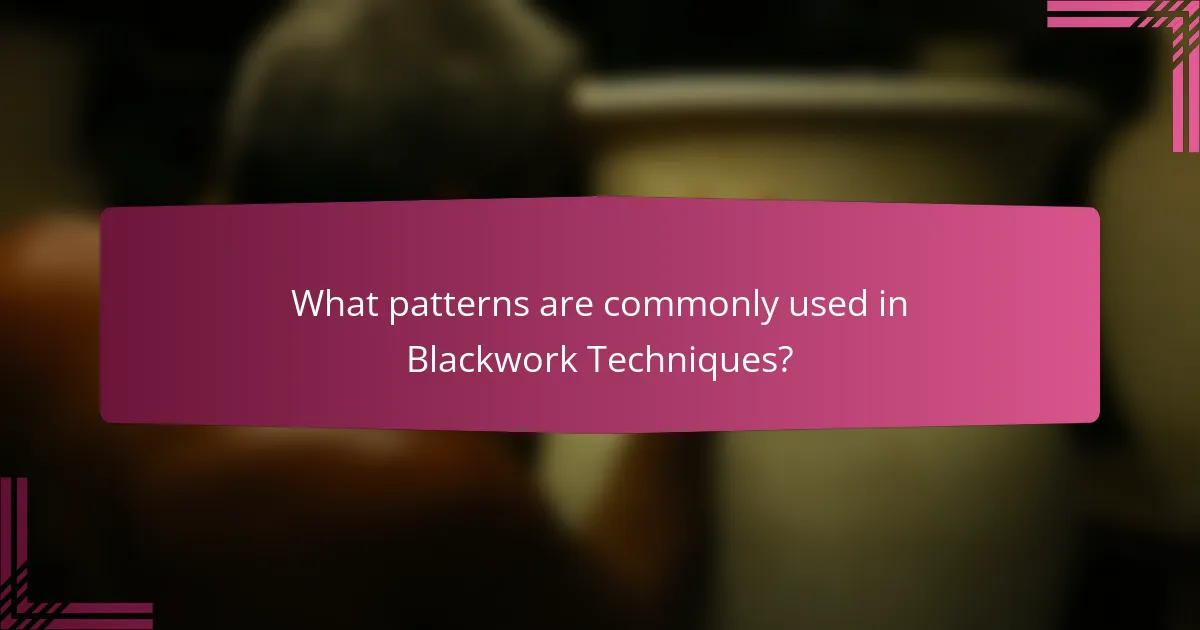 What patterns are commonly used in Blackwork Techniques?